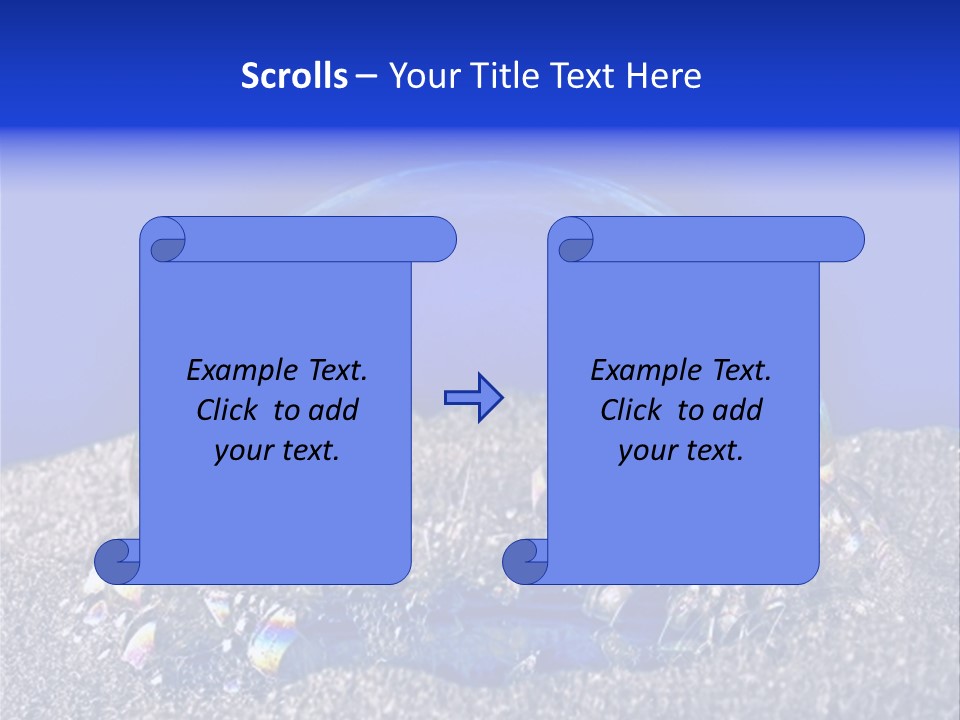 Scrolls – Your Title Text Here

Example Text. Click to add your text.

Example Text. Click to add your text.